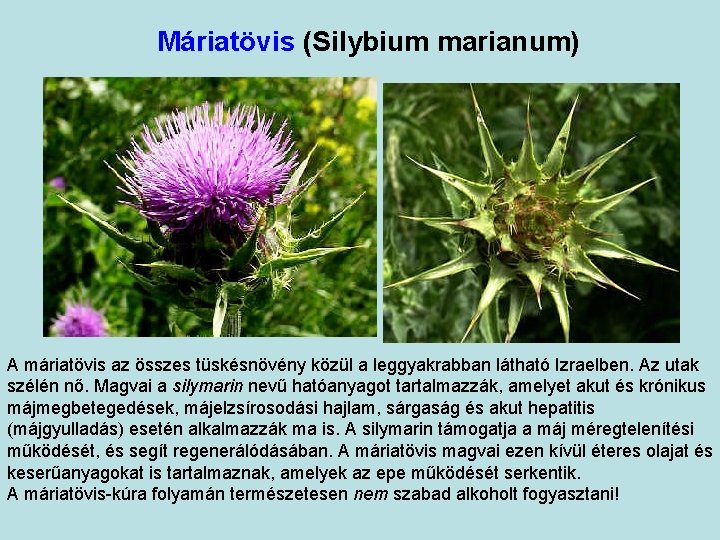 Máriatövis (Silybium marianum)

A máriatövis az összes tüskésnövény közül a leggyakrabban látható Izraelben. Az utak szélén nő. Magvai a silymarin nevű hatóanyagot tartalmazzák, amelyet akut és krónikus májmegbetegedések, májelzsírosodási hajlam, sárgaság és akut hepatitis (májgyulladás) esetén alkalmazzák ma is. A silymarin támogatja a máj méregtelenítési működését, és segít regenerálódásában. A máriatövis magvai ezen kívül éteres olajat és keserűanyagokat is tartalmaznak, amelyek az epe működését serkentik.
A máriatövis-kúra folyamán természetesen nem szabad alkoholt fogyasztani!